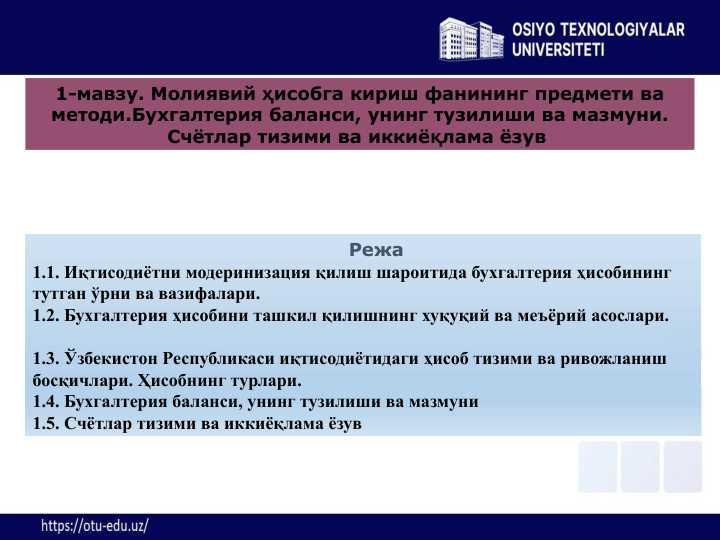 OSIYO TEXNOLOGIYALAR UNIVERSITETI

1-мавзу. Молиявий ҳисобга кириш фанининг предмети ва методи.Бухгалтерия баланси, унинг тузилиши ва мазмуни. Счётлар тизими ва иккиёқлама ёзув

Режа
1.1. Иқтисодиётни модеринизация қилиш шароитида бухгалтерия ҳисобининг тутган ўрни ва вазифалари.
1.2. Бухгалтерия ҳисобини ташкил қилишнинг хуқуқий ва меъёрий асослари.

1.3. Ўзбекистон Республикаси иқтисодиётидаги ҳисоб тизими ва ривожланиш босқичлари. Ҳисобнинг турлари.
1.4. Бухгалтерия баланси, унинг тузилиши ва мазмуни
1.5. Счётлар тизими ва иккиёқлама ёзув

https://otu-edu.uz/